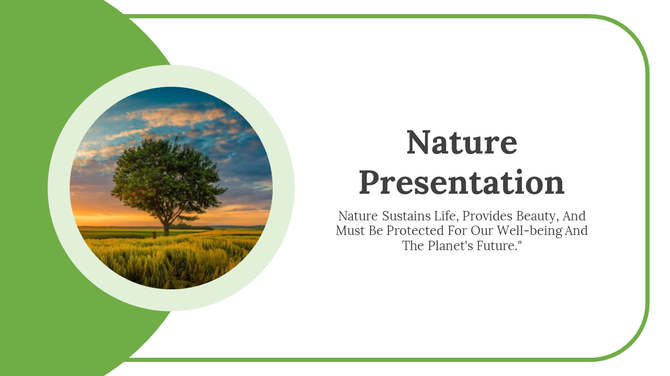 Nature Presentation

Nature Sustains Life, Provides Beauty, And Must Be Protected For Our Well-being And The Planet's Future."